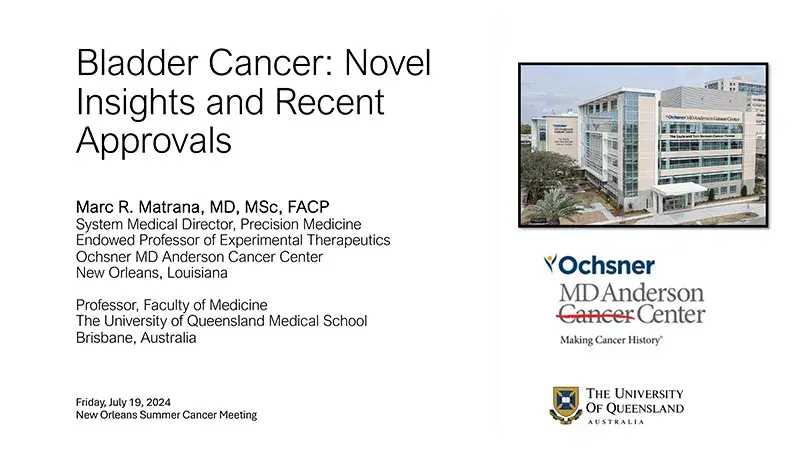 Bladder Cancer: Novel Insights and Recent Approvals

Marc R. Matrana, MD, MSc, FACP
System Medical Director, Precision Medicine
Endowed Professor of Experimental Therapeutics
Ochsner MD Anderson Cancer Center
New Orleans, Louisiana

Professor, Faculty of Medicine
The University of Queensland Medical School
Brisbane, Australia

Friday, July 19, 2024
New Orleans Summer Cancer Meeting

Ochsner MD Anderson Cancer Center

Ochsner
MD Anderson
Cancer Center
Making Cancer History®

THE UNIVERSITY OF QUEENSLAND
AUSTRALIA